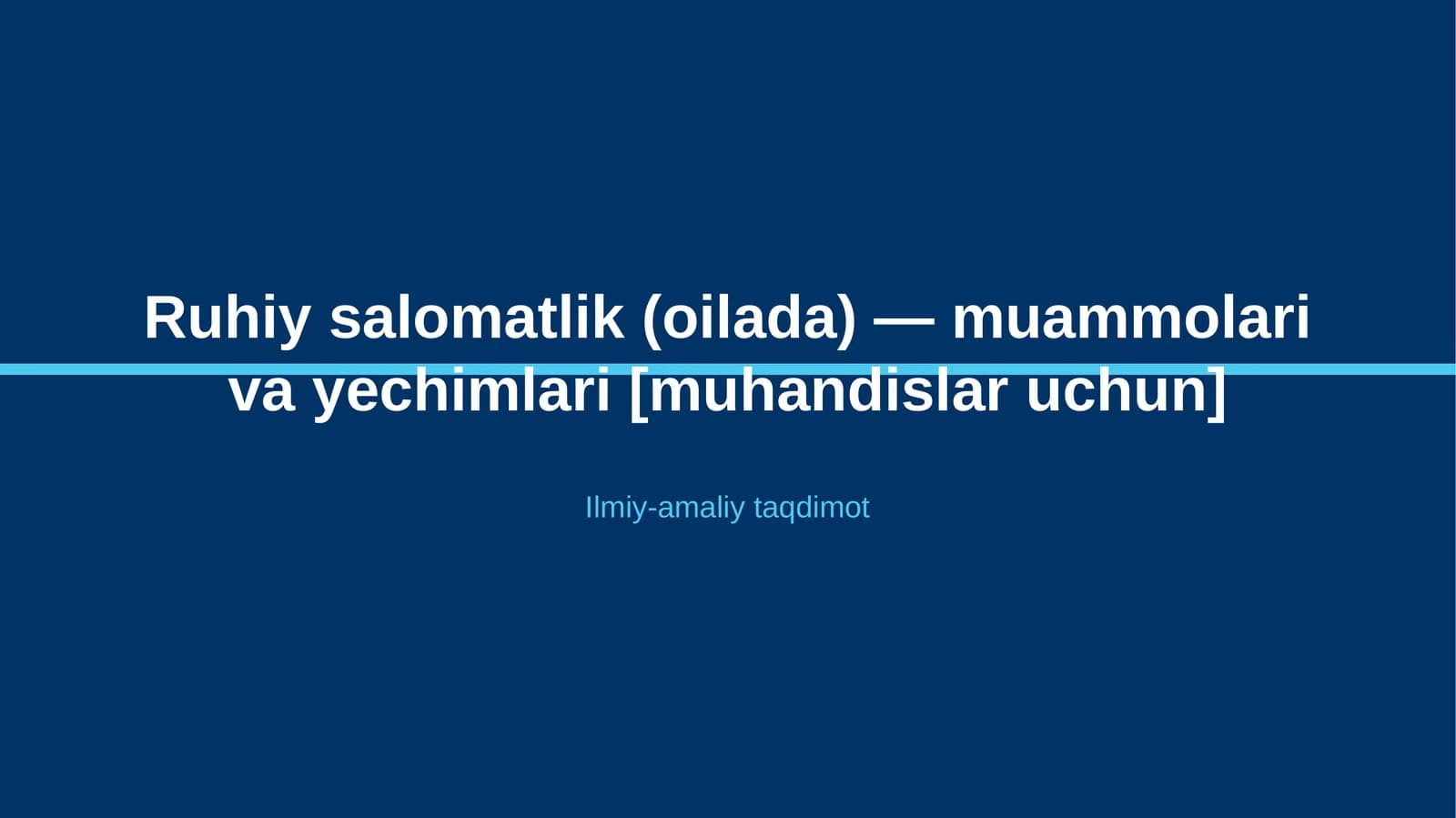 Ruhiy salomatlik (oilada) — muammolari va yechimlari [muhandislar uchun]

Ilmiy-amaliy taqdimot